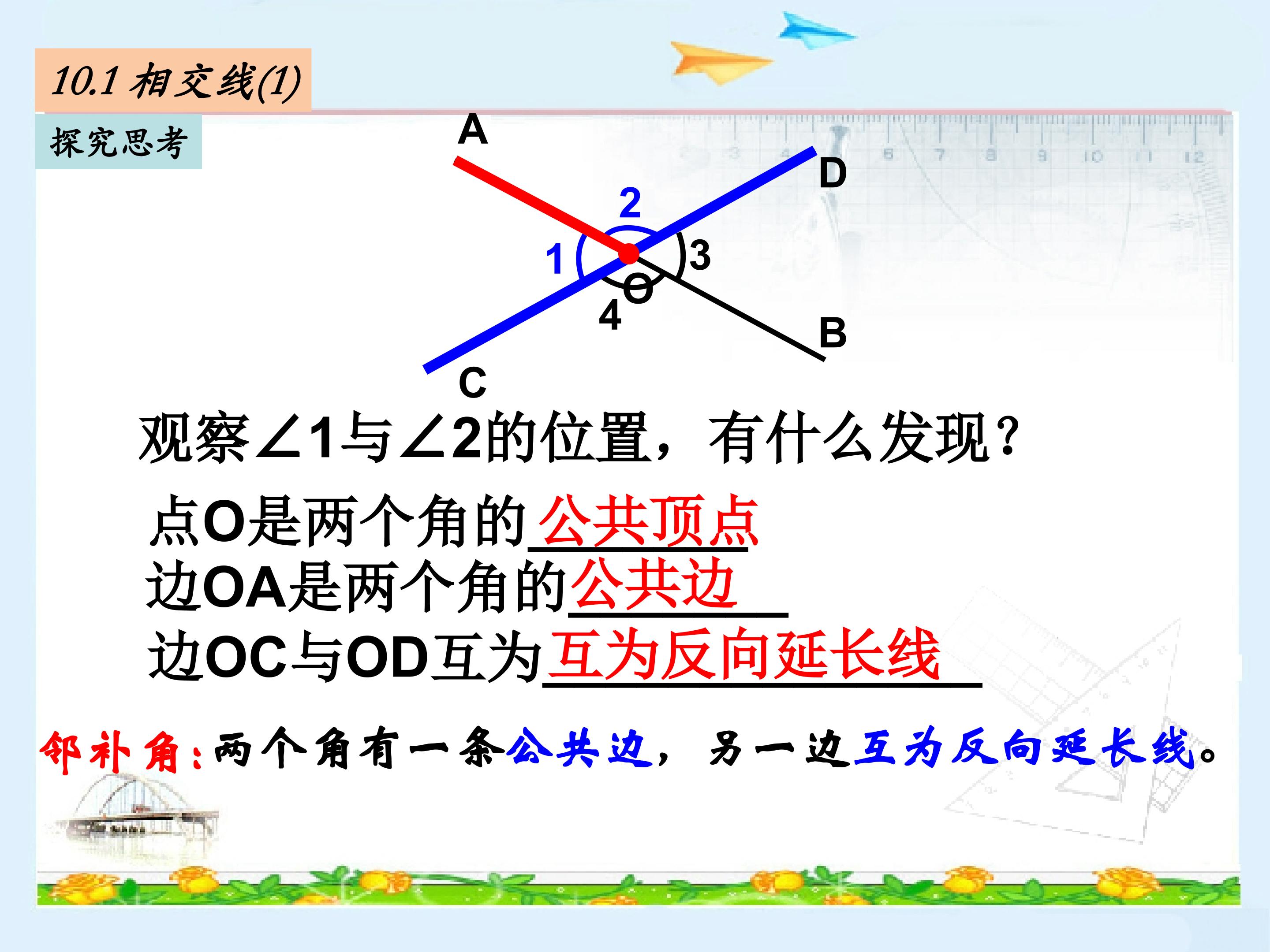 10.1 相交线(1)

探究思考

A

D

2

1

3

O

4

B

C

观察∠1与∠2的位置，有什么发现？

点O是两个角的公共顶点

边OA是两个角的公共边

边OC与OD互为互为反向延长线

邻补角：两个角有一条公共边，另一边互为反向延长线。